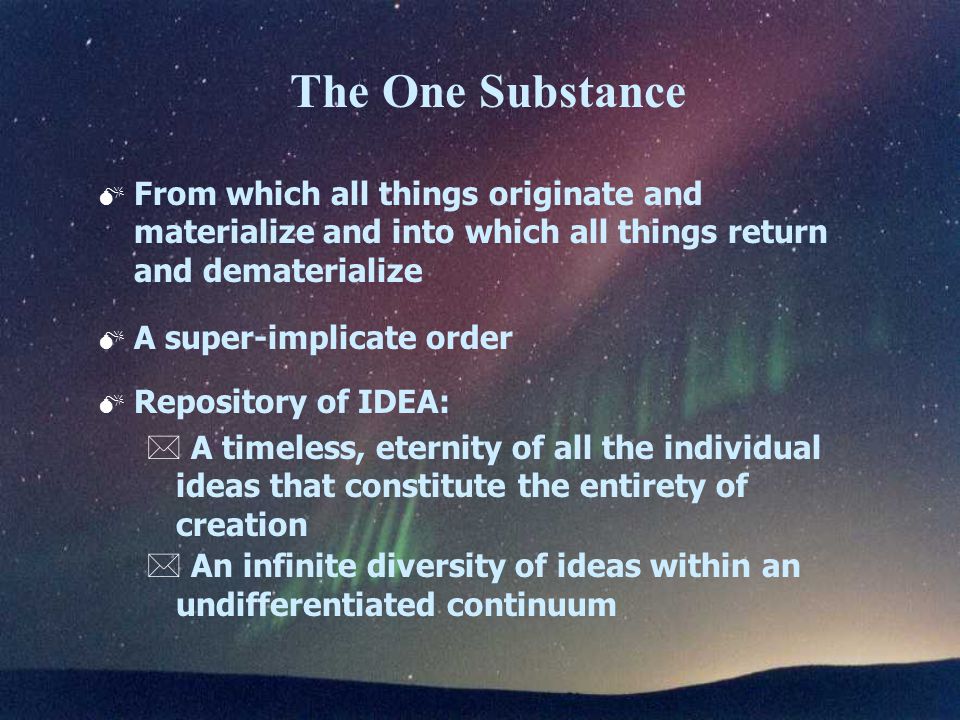 The One Substance

From which all things originate and materialize and into which all things return and dematerialize

A super-implicate order

Repository of IDEA:

A timeless, eternity of all the individual ideas that constitute the entirety of creation

An infinite diversity of ideas within an undifferentiated continuum